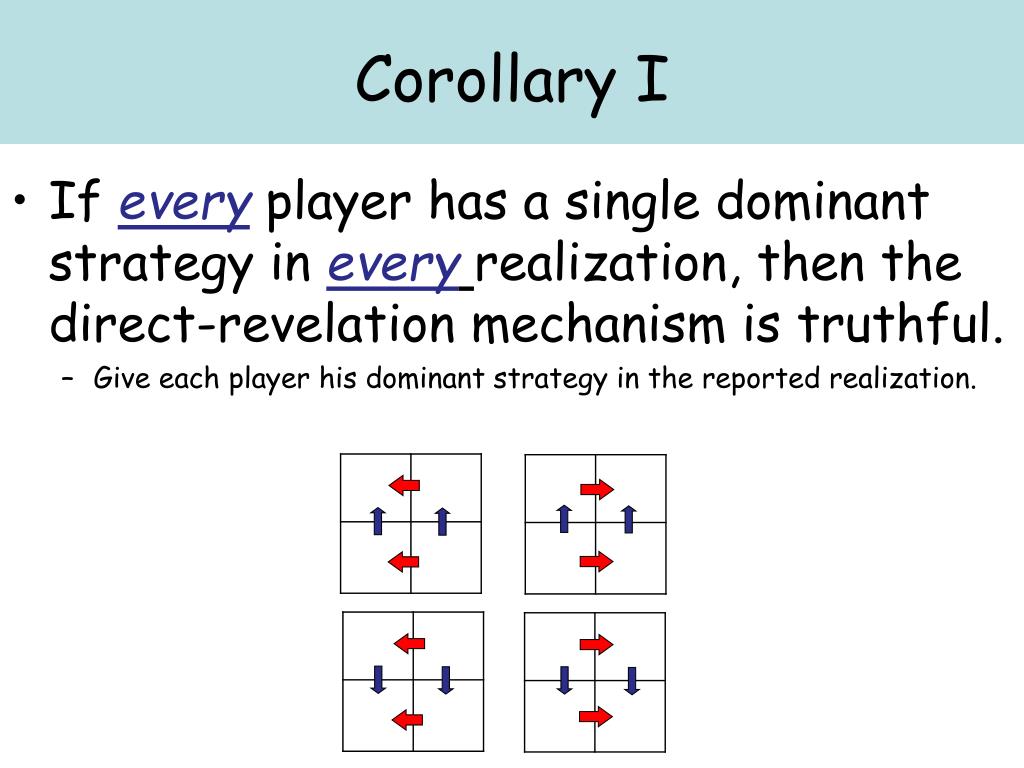 Corollary I

• If every player has a single dominant strategy in every realization, then the direct-revelation mechanism is truthful.
– Give each player his dominant strategy in the reported realization.